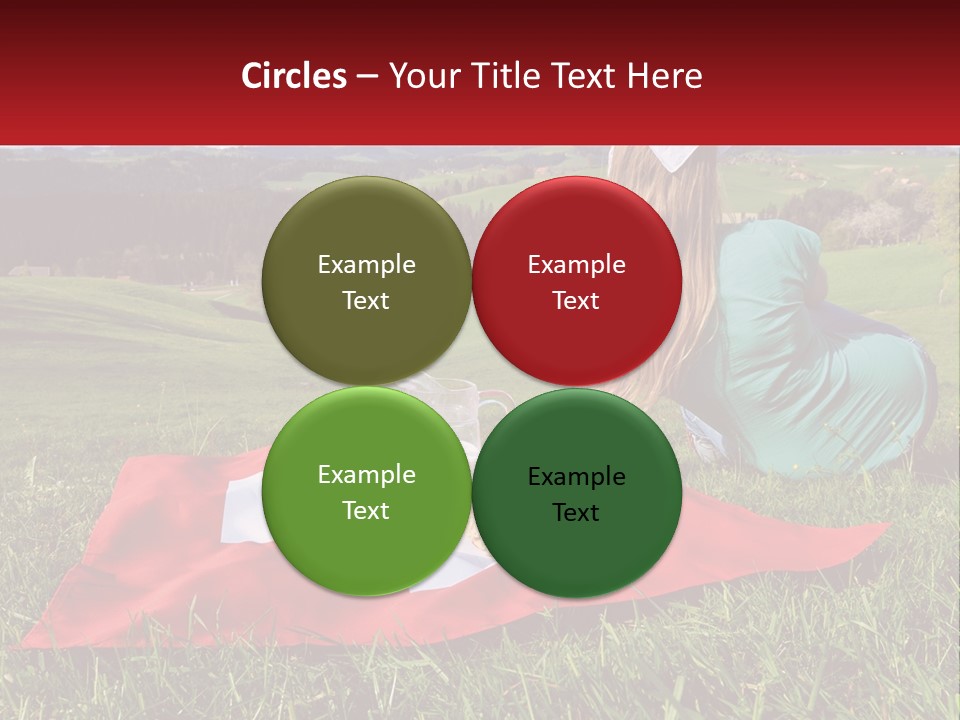 Circles – Your Title Text Here

Example Text

Example Text

Example Text

Example Text